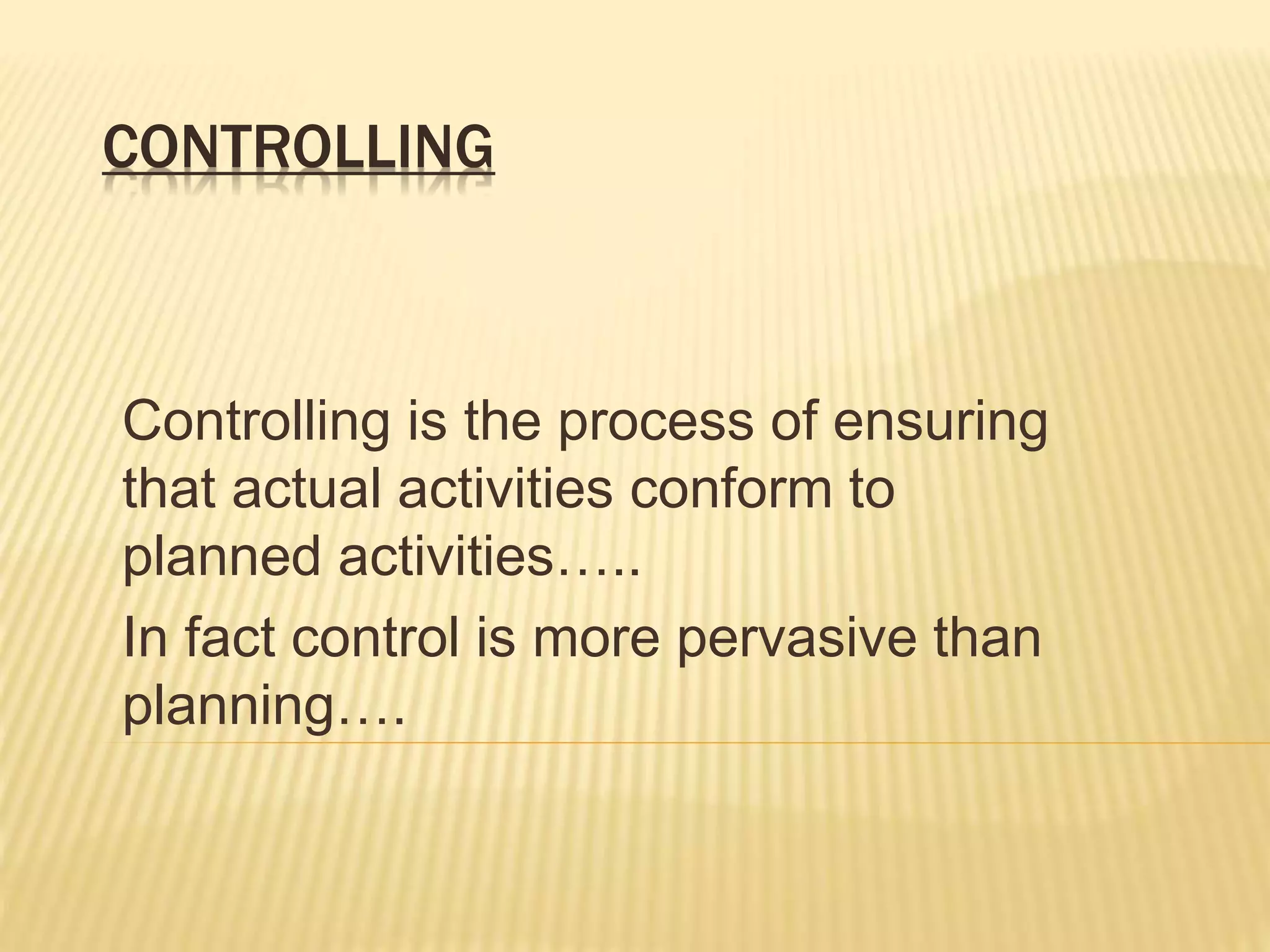 CONTROLLING

Controlling is the process of ensuring that actual activities conform to planned activities…..

In fact control is more pervasive than planning….